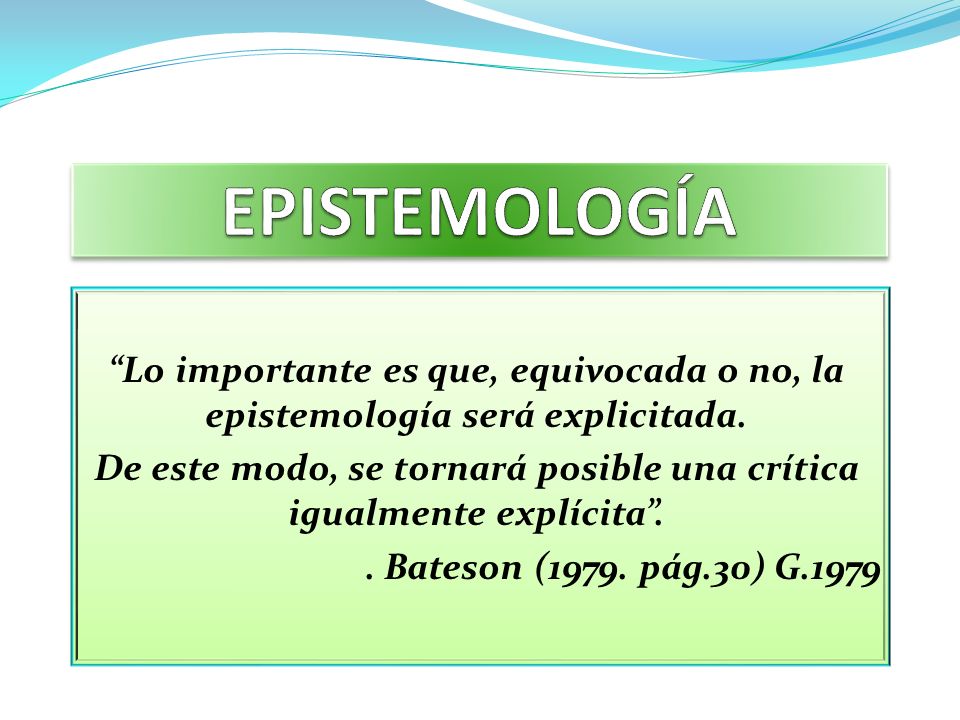 EPISTEMOLOGÍA

“Lo importante es que, equivocada o no, la epistemología será explicitada.
De este modo, se tornará posible una crítica igualmente explícita”.
. Bateson (1979. pág.30) G.1979